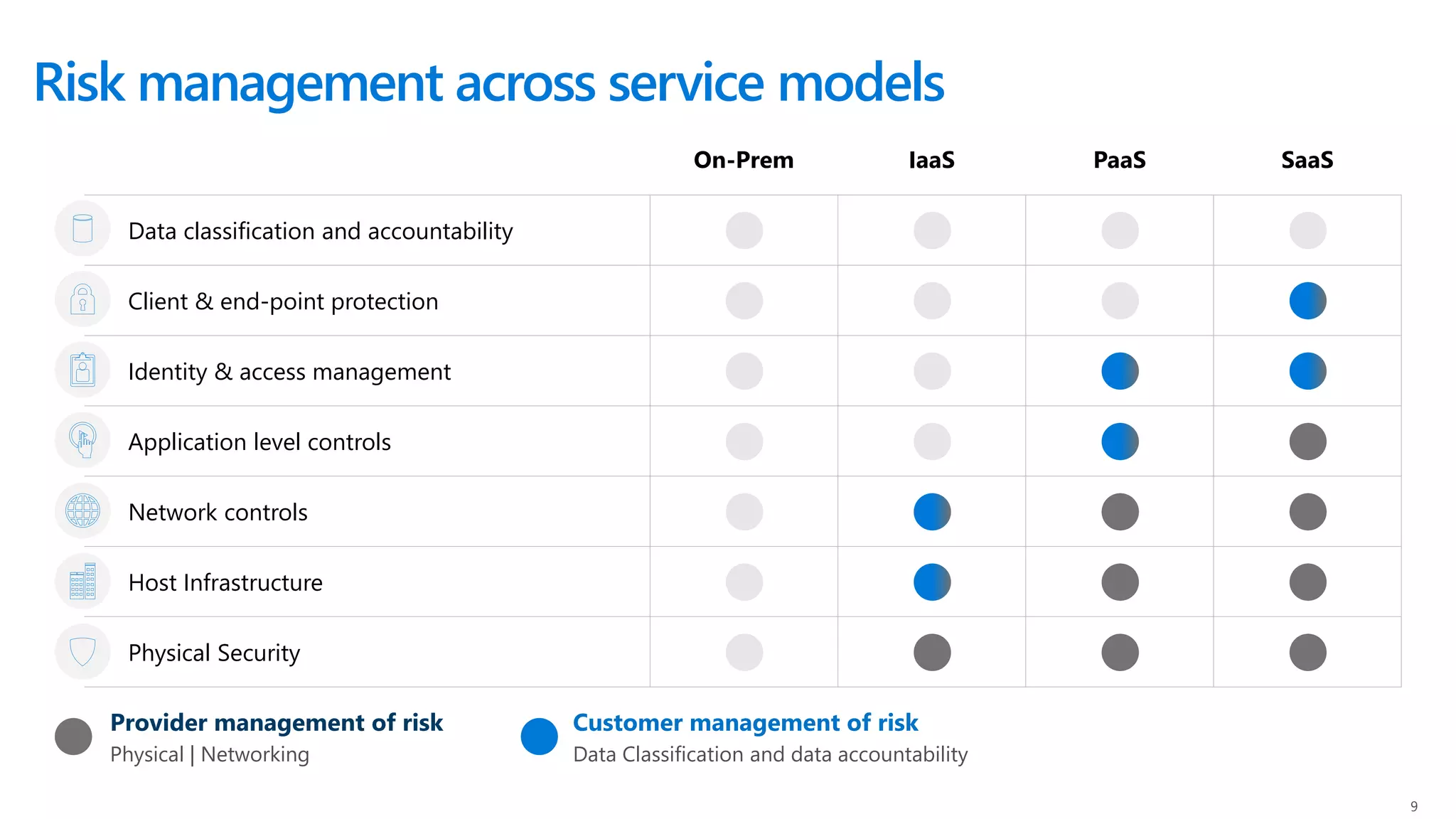 Risk management across service models

| | On-Prem | IaaS | PaaS | SaaS |
|---|---|---|---|---|
| Data classification and accountability | | | | |
| Client & end-point protection | | | | |
| Identity & access management | | | | |
| Application level controls | | | | |
| Network controls | | | | |
| Host Infrastructure | | | | |
| Physical Security | | | | |

Provider management of risk
Physical | Networking

Customer management of risk
Data Classification and data accountability

9